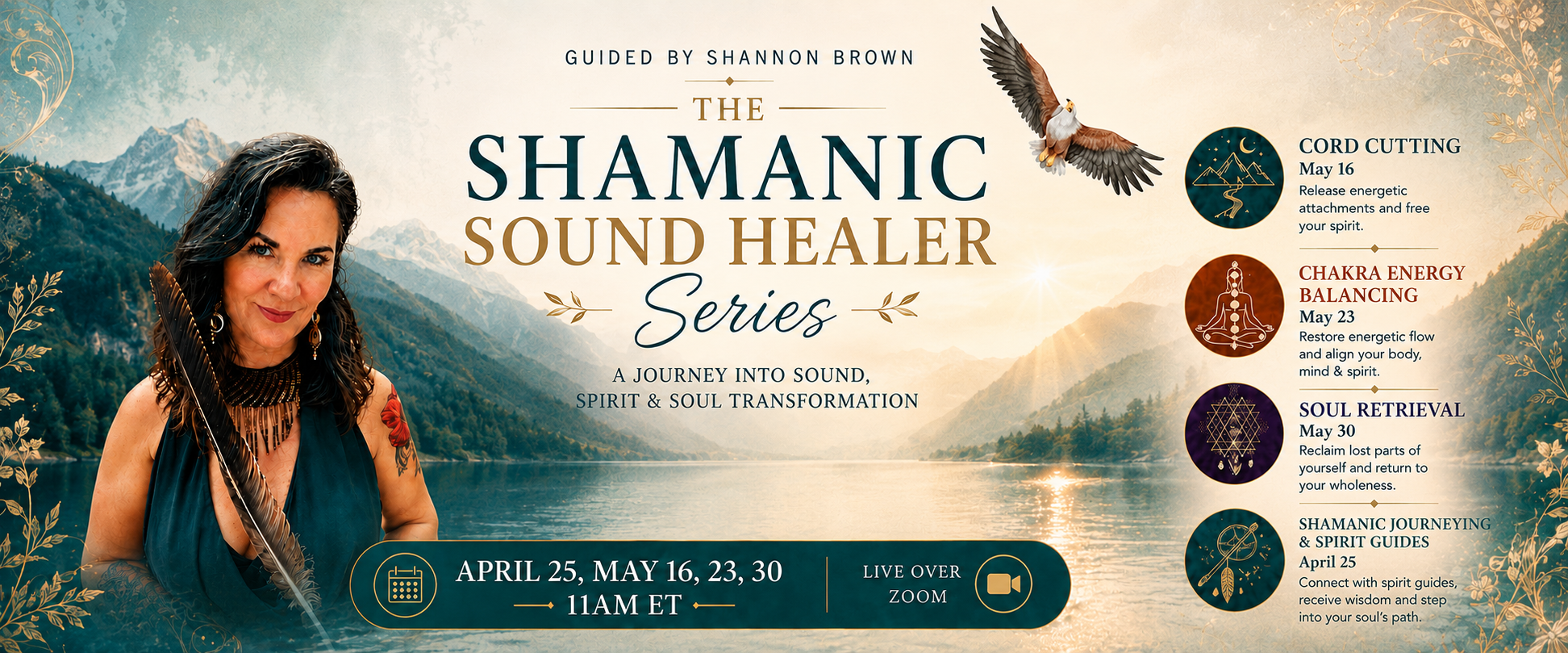 GUIDED BY SHANNON BROWN

THE
SHAMANIC
SOUND HEALER
Series

A JOURNEY INTO SOUND,
SPIRIT & SOUL TRANSFORMATION

APRIL 25, MAY 16, 23, 30
11AM ET

LIVE OVER ZOOM

CORD CUTTING
May 16
Release energetic attachments and free your spirit.

CHAKRA ENERGY BALANCING
May 23
Restore energetic flow and align your body, mind & spirit.

SOUL RETRIEVAL
May 30
Reclaim lost parts of yourself and return to your wholeness.

SHAMANIC JOURNEYING & SPIRIT GUIDES
April 25
Connect with spirit guides, receive wisdom and step into your soul's path.